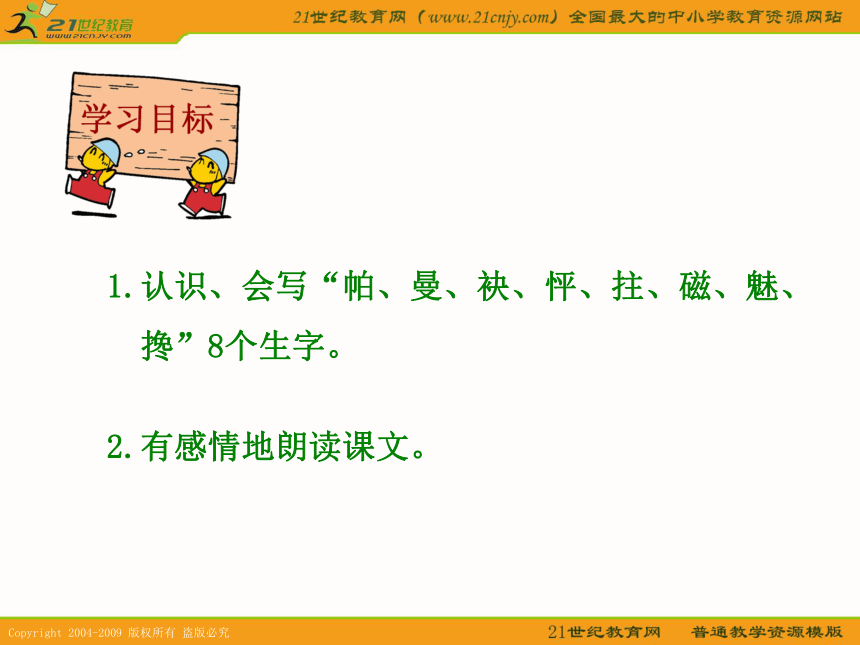 21世纪教育
www.21cnjy.com

21世纪教育网（www.21cnjy.com）全国最大的中小学教育资源网站

学习目标

1. 认识、会写“帕、曼、袂、怦、拄、磁、魅、搀”8个生字。

2. 有感情地朗读课文。

Copyright 2004-2009 版权所有 盗版必究

21世纪教育网　普通教学资源模版